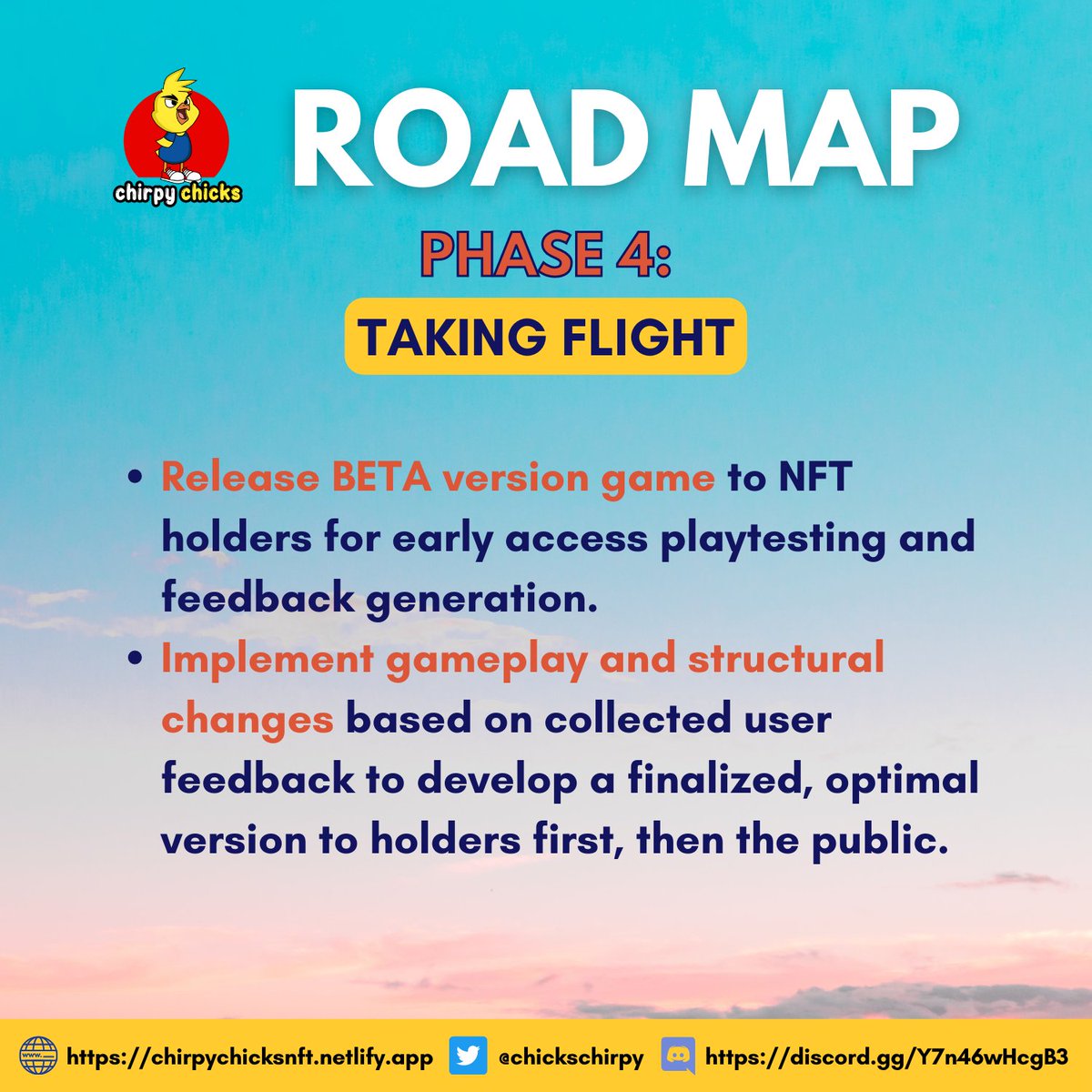 chirpy chicks

ROAD MAP

PHASE 4:

TAKING FLIGHT

• Release BETA version game to NFT holders for early access playtesting and feedback generation.
• Implement gameplay and structural changes based on collected user feedback to develop a finalized, optimal version to holders first, then the public.

www. https://chirpychicksnft.netlify.app @chickschirpy https://discord.gg/Y7n46wHcgB3